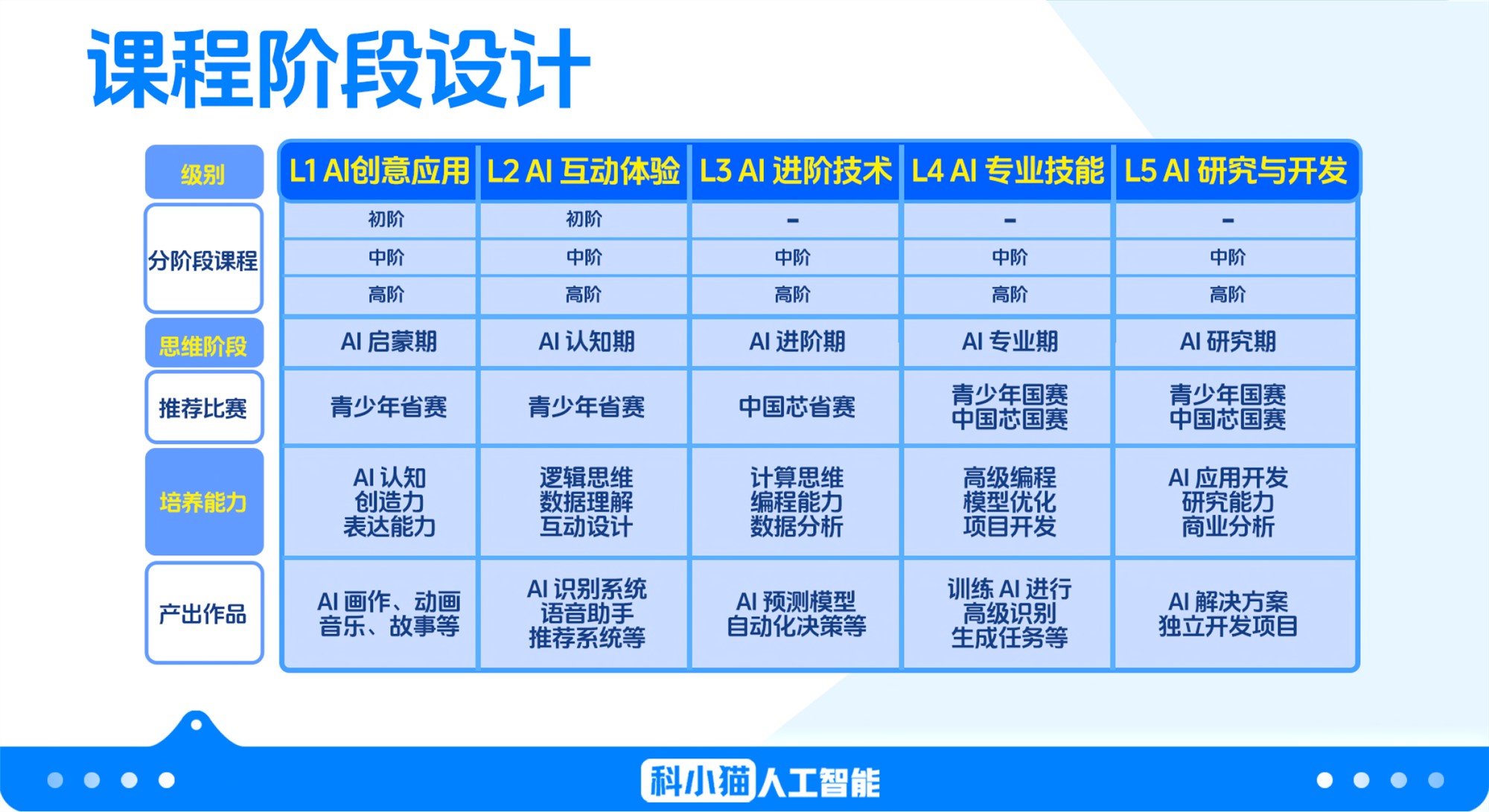 课程阶段设计

| 级别 | L1 AI创意应用 | L2 AI 互动体验 | L3 AI 进阶技术 | L4 AI 专业技能 | L5 AI 研究与开发 |
|---|---|---|---|---|---|
| 分阶段课程 | 初阶 | 初阶 | - | - | - |
| | 中阶 | 中阶 | 中阶 | 中阶 | 中阶 |
| | 高阶 | 高阶 | 高阶 | 高阶 | 高阶 |
| 思维阶段 | AI 启蒙期 | AI 认知期 | AI 进阶期 | AI 专业期 | AI 研究期 |
| 推荐比赛 | 青少年省赛 | 青少年省赛 | 中国芯省赛 | 青少年国赛 中国芯国赛 | 青少年国赛 中国芯国赛 |
| 培养能力 | AI 认知 创造力 表达能力 | 逻辑思维 数据理解 互动设计 | 计算思维 编程能力 数据分析 | 高级编程 模型优化 项目开发 | AI 应用开发 研究能力 商业分析 |
| 产出作品 | AI 画作、动画 音乐、故事等 | AI 识别系统 语音助手 推荐系统等 | AI 预测模型 自动化决策等 | 训练 AI 进行 高级识别 生成任务等 | AI 解决方案 独立开发项目 |

科小猫人工智能